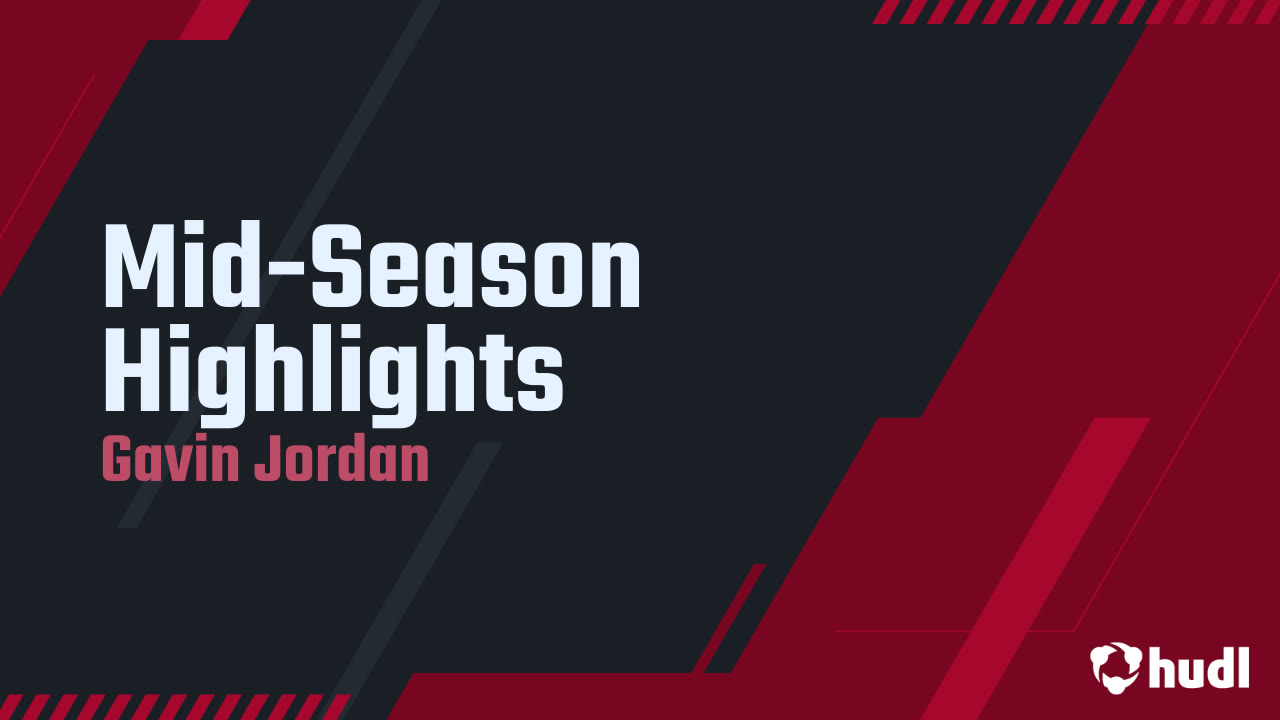 Mid-Season Highlights
Gavin Jordan
hudl